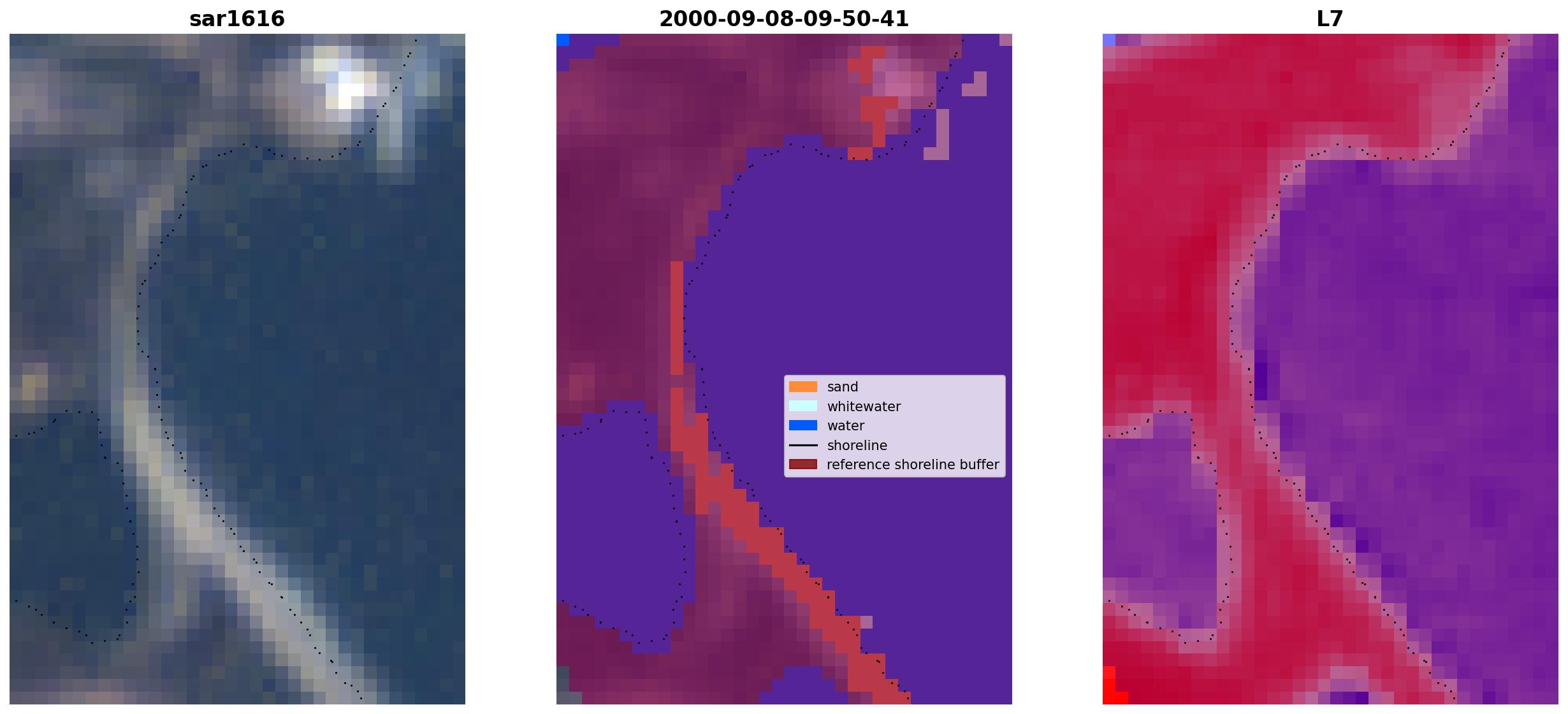 sar1616

2000-09-08-09-50-41

sand
whitewater
water
shoreline
reference shoreline buffer

L7